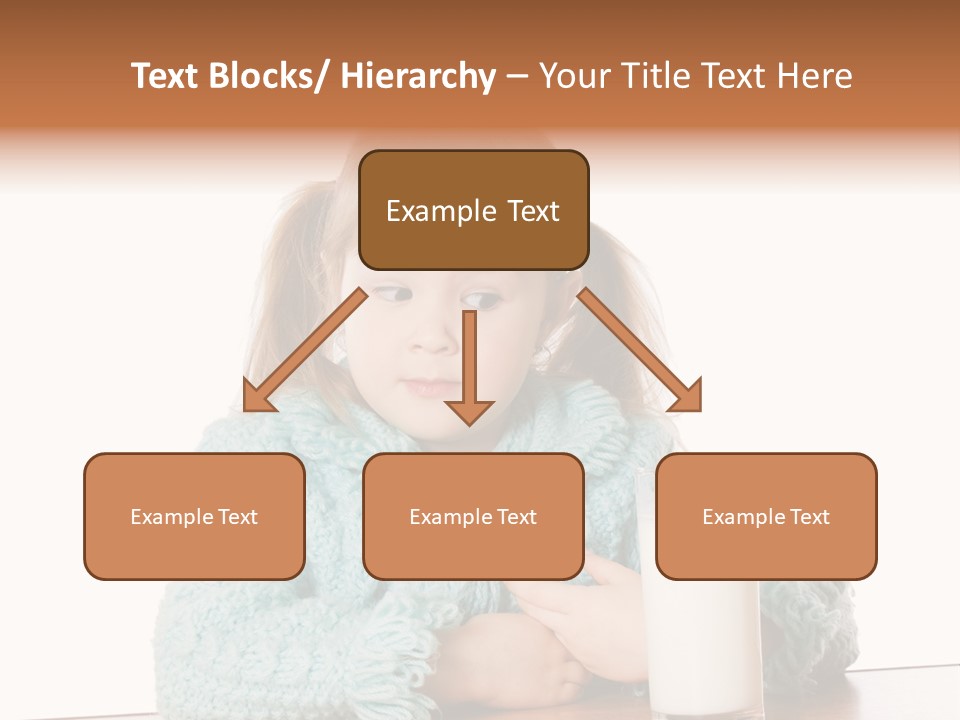 Text Blocks/ Hierarchy – Your Title Text Here

Example Text

Example Text

Example Text

Example Text